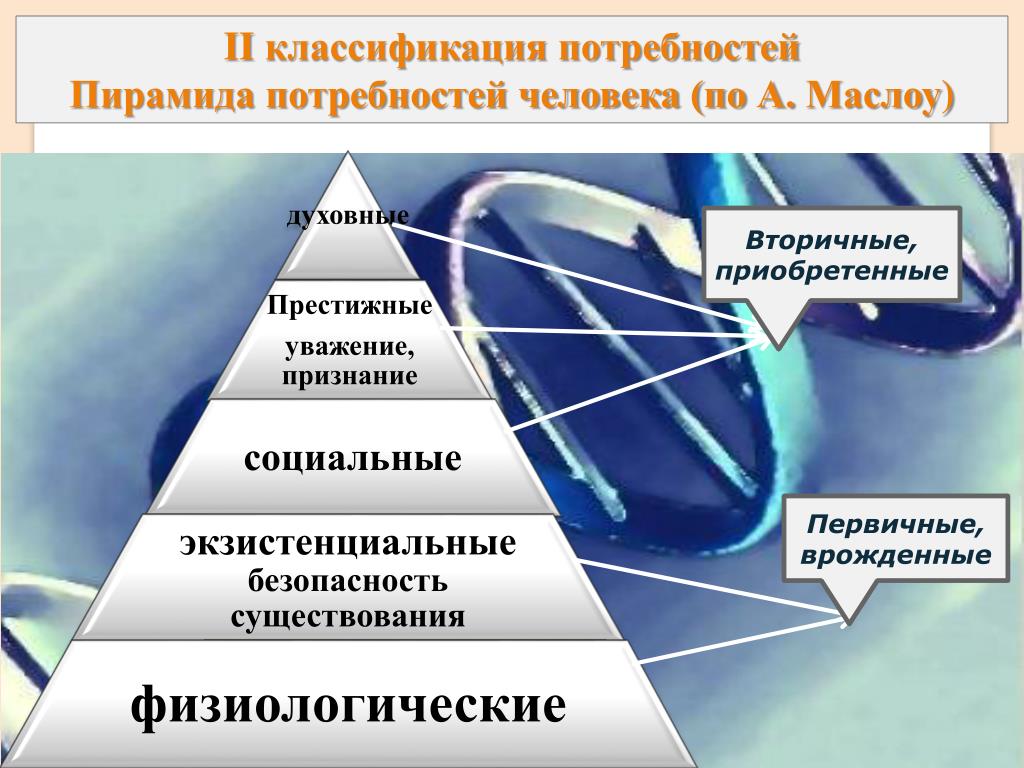 II классификация потребностей
Пирамида потребностей человека (по А. Маслоу)

духовные

Престижные

уважение, признание

социальные

экзистенциальные
безопасность существования

физиологические

Вторичные, приобретенные

Первичные, врожденные